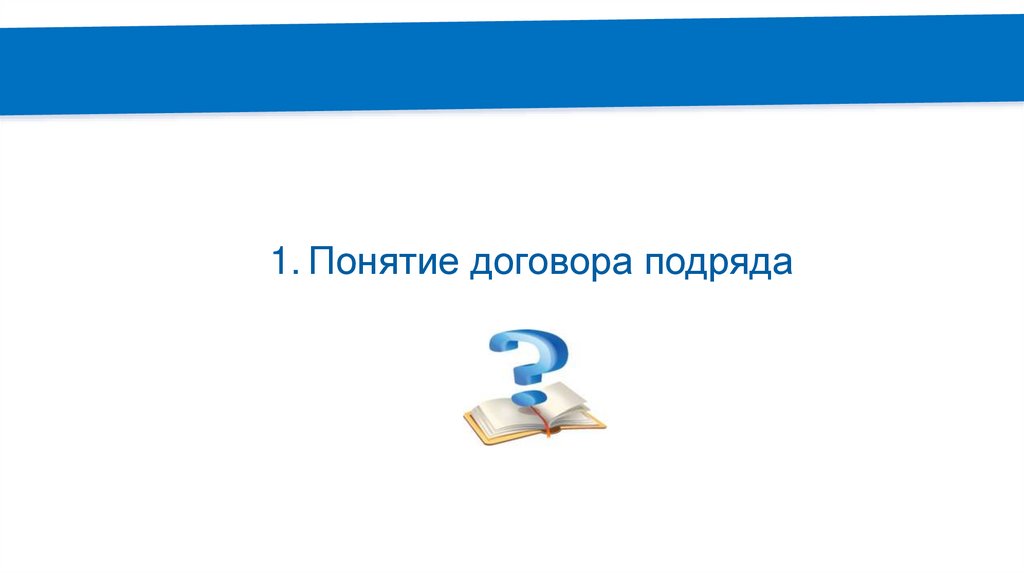 1. Понятие договора подряда